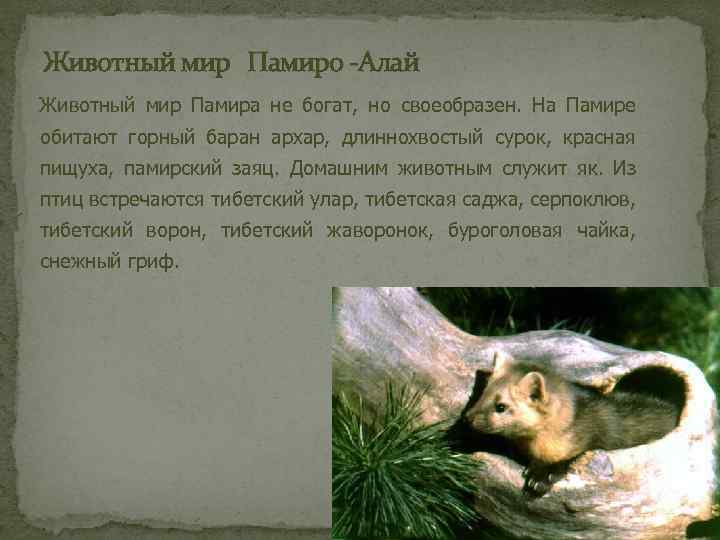 Животный мир Памиро -Алай

Животный мир Памира не богат, но своеобразен. На Памире обитают горный баран архар, длиннохвостый сурок, красная пищуха, памирский заяц. Домашним животным служит як. Из птиц встречаются тибетский улар, тибетская саджа, серпоклюв, тибетский ворон, тибетский жаворонок, буроголовая чайка, снежный гриф.